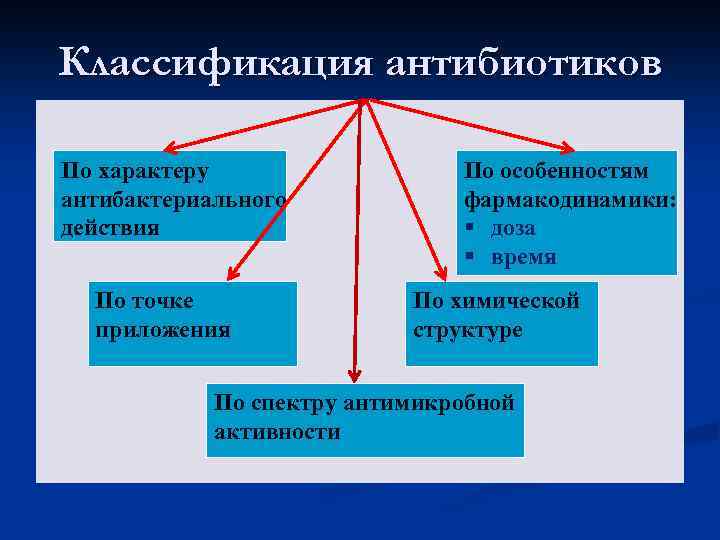 Классификация антибиотиков

По характеру антибактериального действия

По особенностям фармакодинамики:
▪ доза
▪ время

По точке приложения

По химической структуре

По спектру антимикробной активности